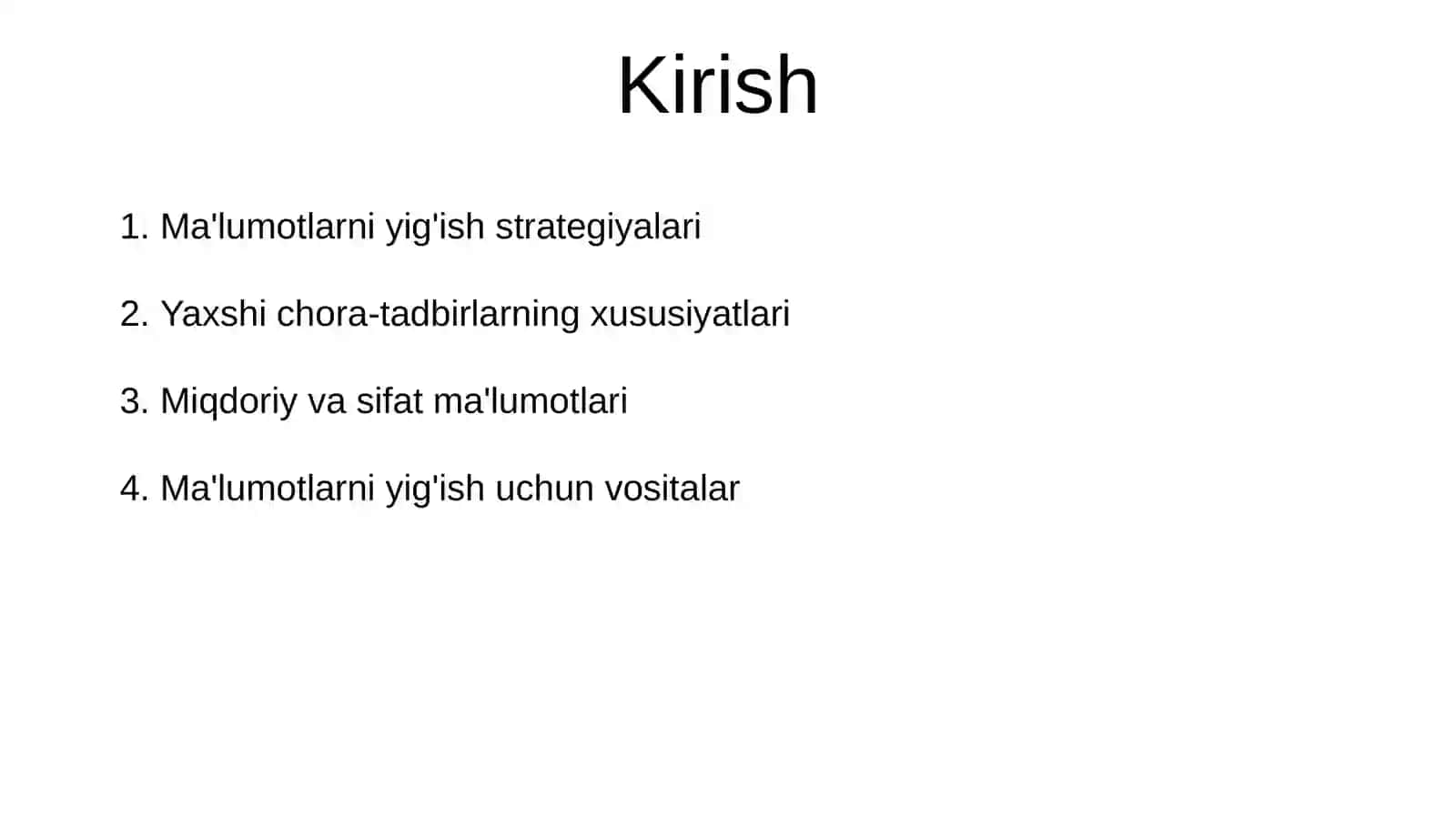 Kirish

1. Ma'lumotlarni yig'ish strategiyalari

2. Yaxshi chora-tadbirlarning xususiyatlari

3. Miqdoriy va sifat ma'lumotlari

4. Ma'lumotlarni yig'ish uchun vositalar